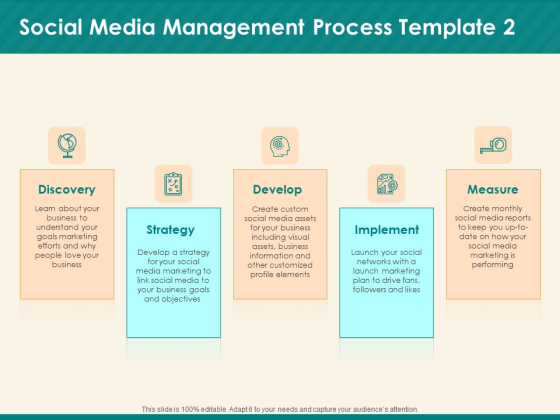 Social Media Management Process Template 2

Discovery

Learn about your business to understand your goals marketing efforts and why people love your business

Strategy

Develop a strategy for your social media marketing to link social media to your business goals and objectives

Develop

Create custom social media assets for your business including visual assets, business information and other customized profile elements

Implement

Launch your social networks with a launch marketing plan to drive fans, followers and likes

Measure

Create monthly social media reports to keep you up-to-date on how your social media marketing is performing

This slide is 100% editable. Adapt it to your needs and capture your audience's attention.